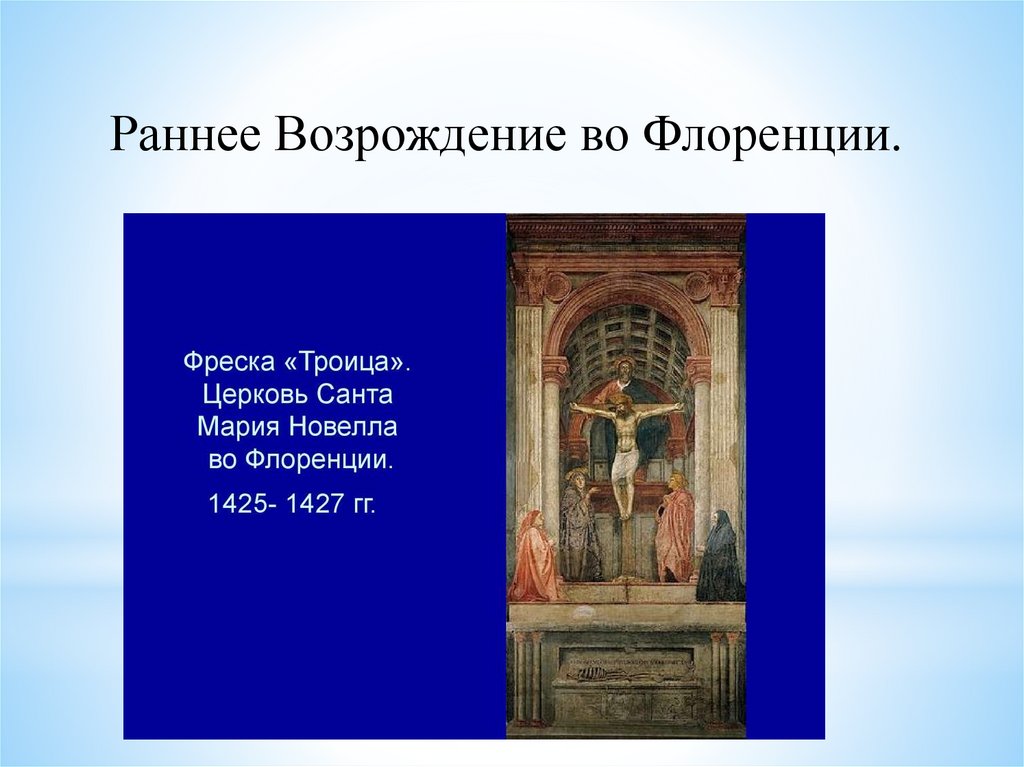 Раннее Возрождение во Флоренции.

Фреска «Троица». Церковь Санта Мария Новелла во Флоренции.

1425- 1427 гг.